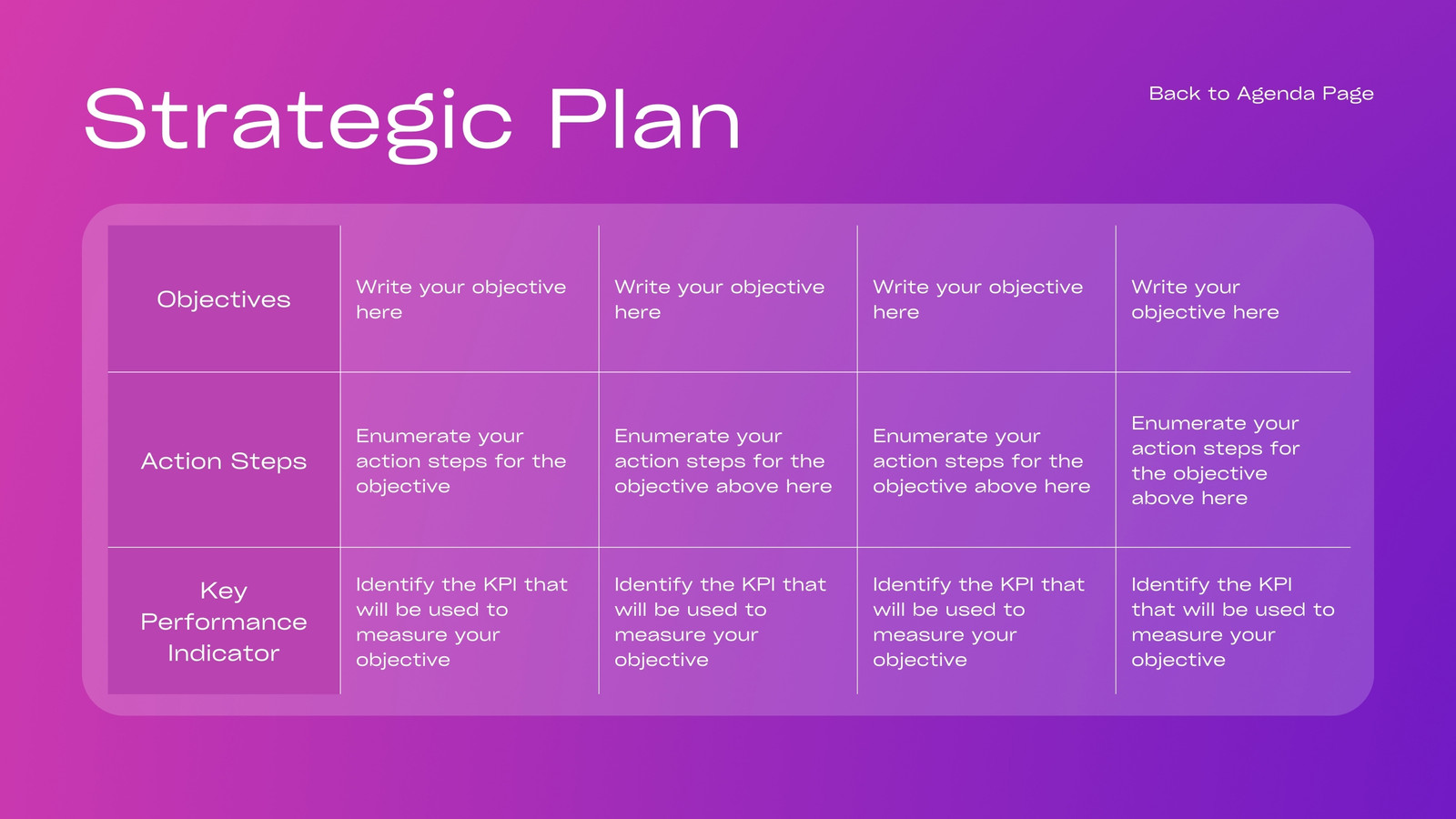 Strategic Plan

Back to Agenda Page

| Objectives | Write your objective here | Write your objective here | Write your objective here | Write your objective here |
|---|---|---|---|---|
| Action Steps | Enumerate your action steps for the objective | Enumerate your action steps for the objective above here | Enumerate your action steps for the objective above here | Enumerate your action steps for the objective above here |
| Key Performance Indicator | Identify the KPI that will be used to measure your objective | Identify the KPI that will be used to measure your objective | Identify the KPI that will be used to measure your objective | Identify the KPI that will be used to measure your objective |